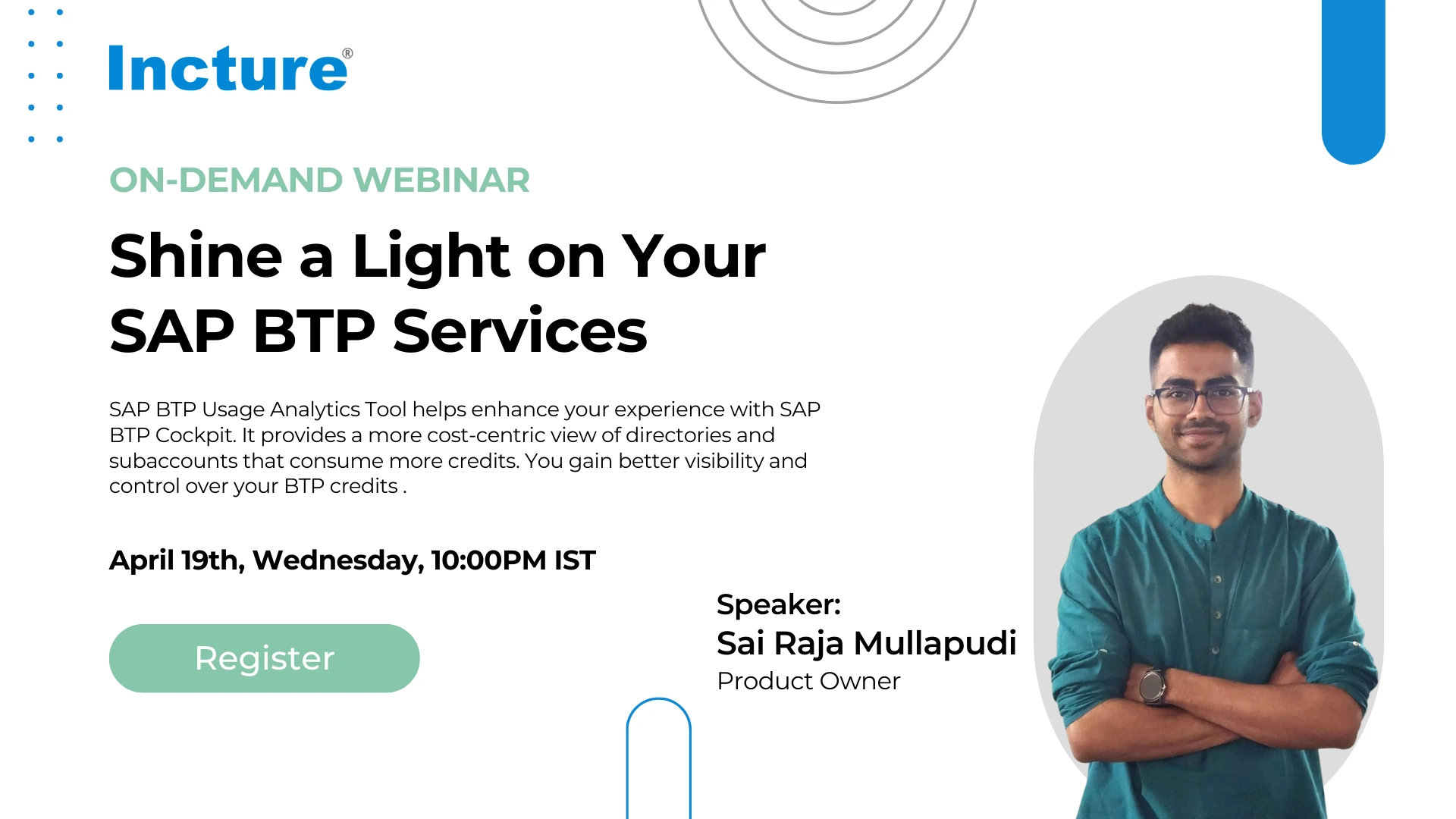 Incture®

ON-DEMAND WEBINAR

Shine a Light on Your SAP BTP Services

SAP BTP Usage Analytics Tool helps enhance your experience with SAP BTP Cockpit. It provides a more cost-centric view of directories and subaccounts that consume more credits. You gain better visibility and control over your BTP credits .

April 19th, Wednesday, 10:00PM IST

Register

Speaker:
Sai Raja Mullapudi
Product Owner